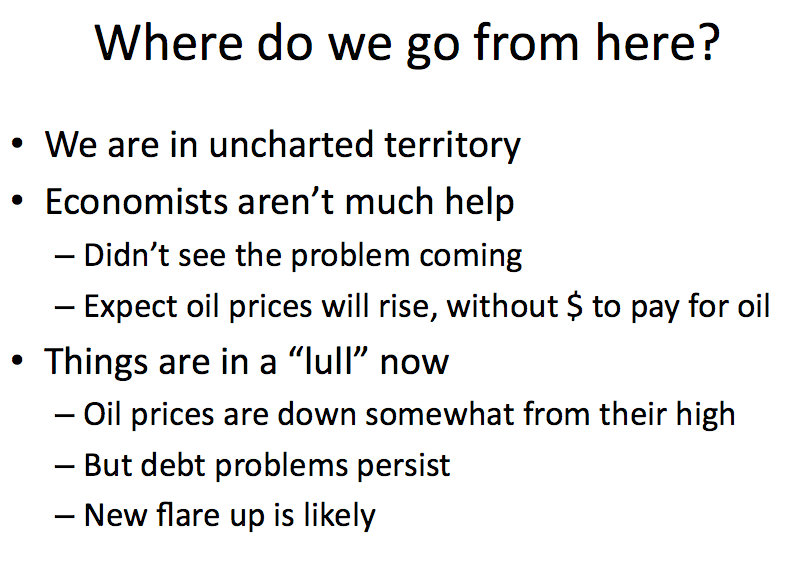 Where do we go from here?

• We are in uncharted territory
• Economists aren’t much help
– Didn’t see the problem coming
– Expect oil prices will rise, without \$ to pay for oil
• Things are in a “lull” now
– Oil prices are down somewhat from their high
– But debt problems persist
– New flare up is likely